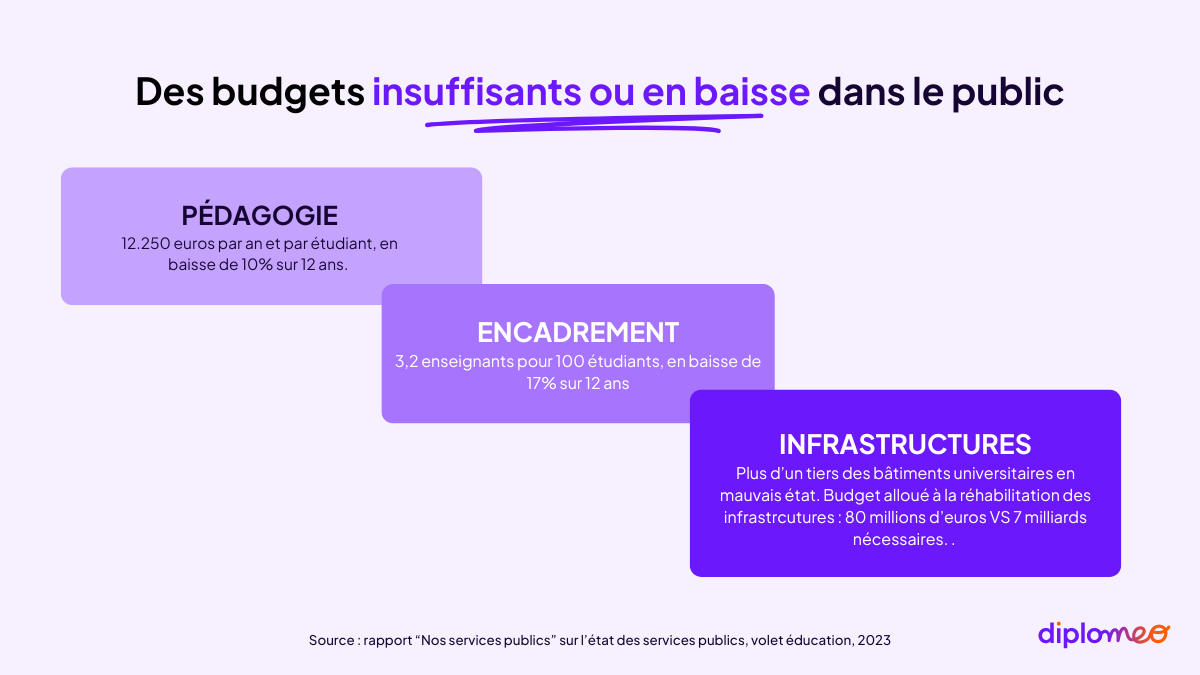 Des budgets insuffisants ou en baisse dans le public

PÉDAGOGIE
12.250 euros par an et par étudiant, en baisse de 10% sur 12 ans.

ENCADREMENT
3,2 enseignants pour 100 étudiants, en baisse de 17% sur 12 ans

INFRASTRUCTURES
Plus d'un tiers des bâtiments universitaires en mauvais état. Budget alloué à la réhabilitation des infrastrcutures : 80 millions d'euros VS 7 milliards nécessaires. .

Source : rapport "Nos services publics" sur l'état des services publics, volet éducation, 2023

diplomeo